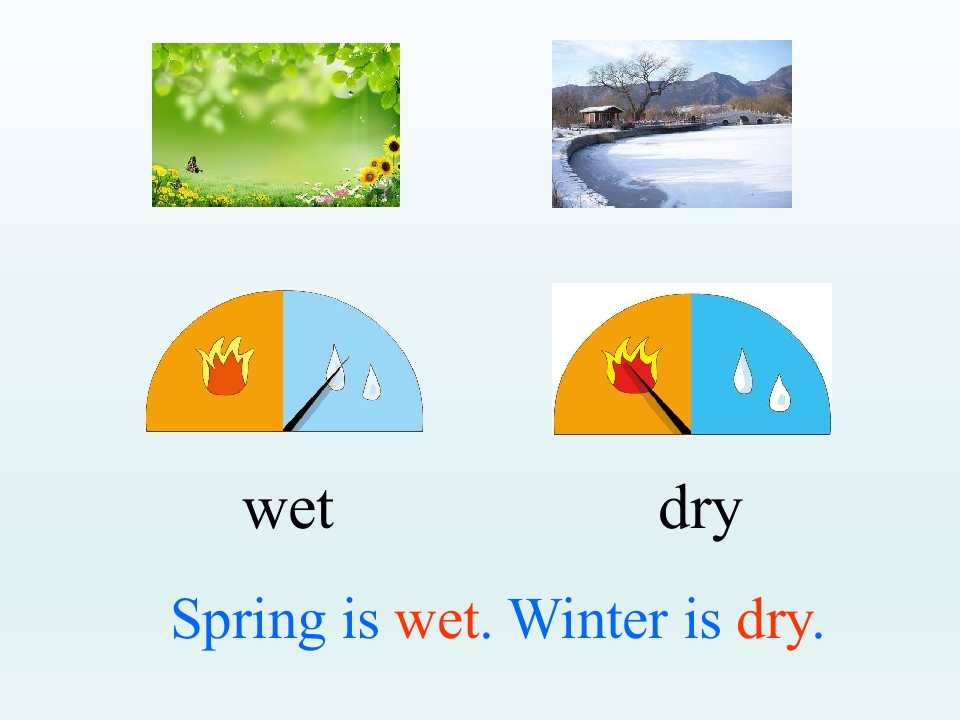 wet

dry

Spring is wet. Winter is dry.